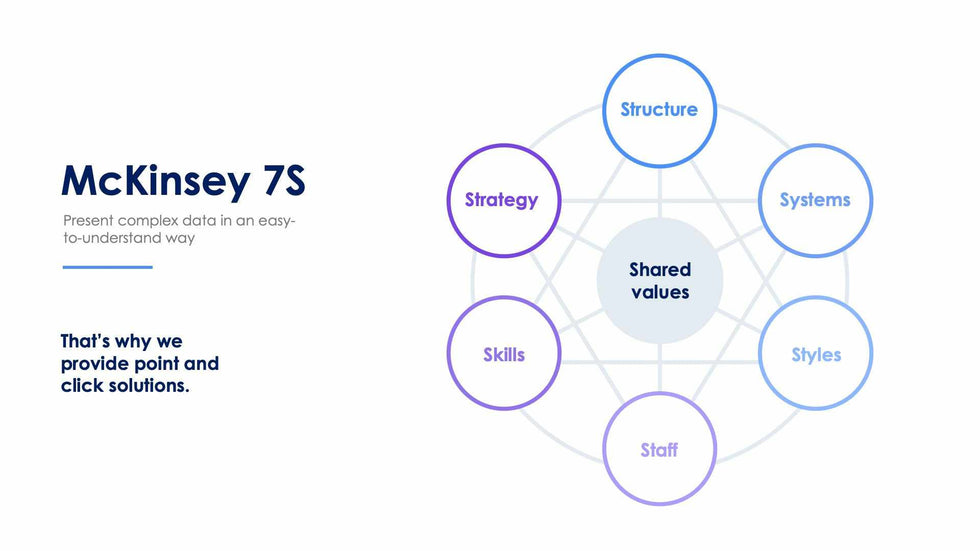 McKinsey 7S

Present complex data in an easy-to-understand way

That's why we provide point and click solutions.

Structure

Strategy

Systems

Shared values

Skills

Styles

Staff